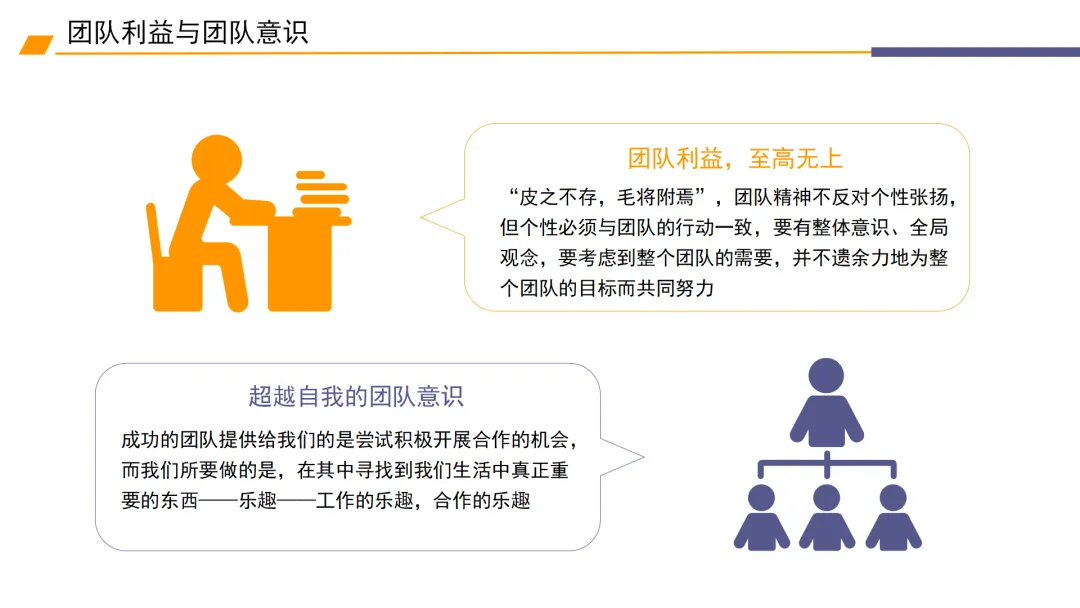 团队利益与团队意识

团队利益，至高无上

“皮之不存，毛将附焉”，团队精神不反对个性张扬，但个性必须与团队的行动一致，要有整体意识、全局观念，要考虑到整个团队的需要，并不遗余力地为整个团队的目标而共同努力

超越自我的团队意识

成功的团队提供给我们的是尝试积极开展合作的机会，而我们所要做的是，在其中寻找到我们生活中真正重要的东西——乐趣——工作的乐趣，合作的乐趣